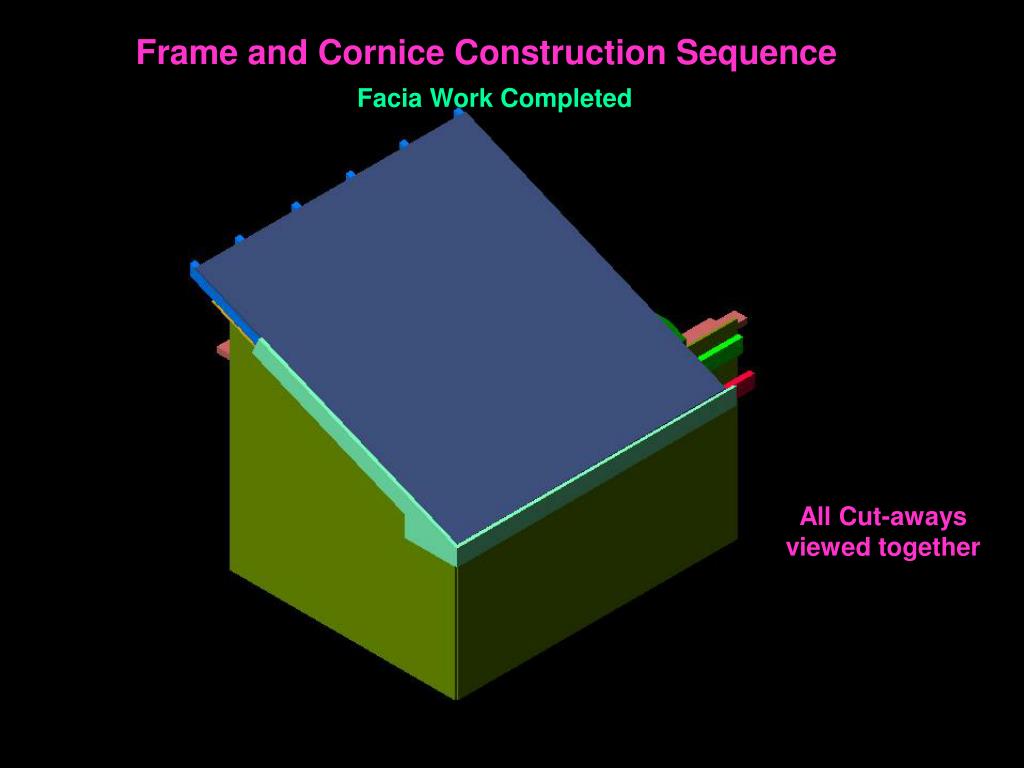 Frame and Cornice Construction Sequence

Facia Work Completed

All Cut-aways viewed together